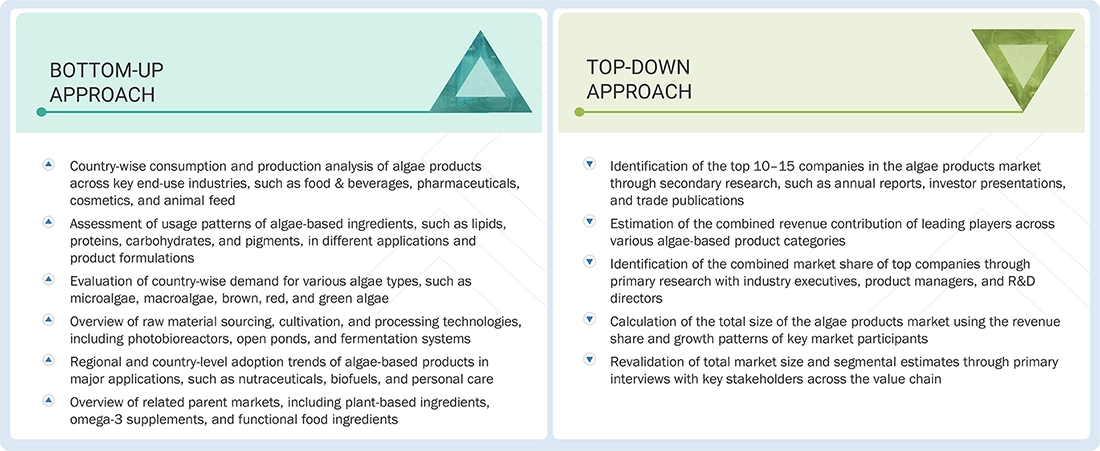 BOTTOM-UP APPROACH

Country-wise consumption and production analysis of algae products across key end-use industries, such as food & beverages, pharmaceuticals, cosmetics, and animal feed

Assessment of usage patterns of algae-based ingredients, such as lipids, proteins, carbohydrates, and pigments, in different applications and product formulations

Evaluation of country-wise demand for various algae types, such as microalgae, macroalgae, brown, red, and green algae

Overview of raw material sourcing, cultivation, and processing technologies, including photobioreactors, open ponds, and fermentation systems

Regional and country-level adoption trends of algae-based products in major applications, such as nutraceuticals, biofuels, and personal care

Overview of related parent markets, including plant-based ingredients, omega-3 supplements, and functional food ingredients

TOP-DOWN APPROACH

Identification of the top 10–15 companies in the algae products market through secondary research, such as annual reports, investor presentations, and trade publications

Estimation of the combined revenue contribution of leading players across various algae-based product categories

Identification of the combined market share of top companies through primary research with industry executives, product managers, and R&D directors

Calculation of the total size of the algae products market using the revenue share and growth patterns of key market participants

Revalidation of total market size and segmental estimates through primary interviews with key stakeholders across the value chain